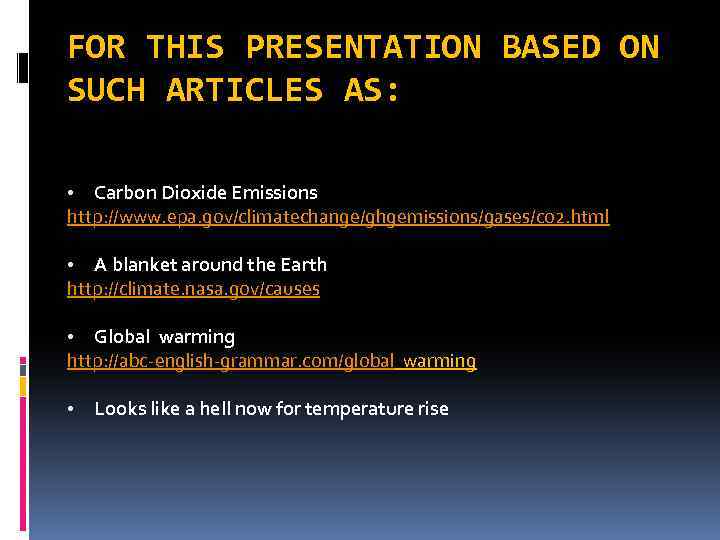 FOR THIS PRESENTATION BASED ON SUCH ARTICLES AS:

• Carbon Dioxide Emissions
http://www.epa.gov/climatechange/ghgemissions/gases/co2.html

• A blanket around the Earth
http://climate.nasa.gov/causes

• Global warming
http://abc-english-grammar.com/global_warming

• Looks like a hell now for temperature rise